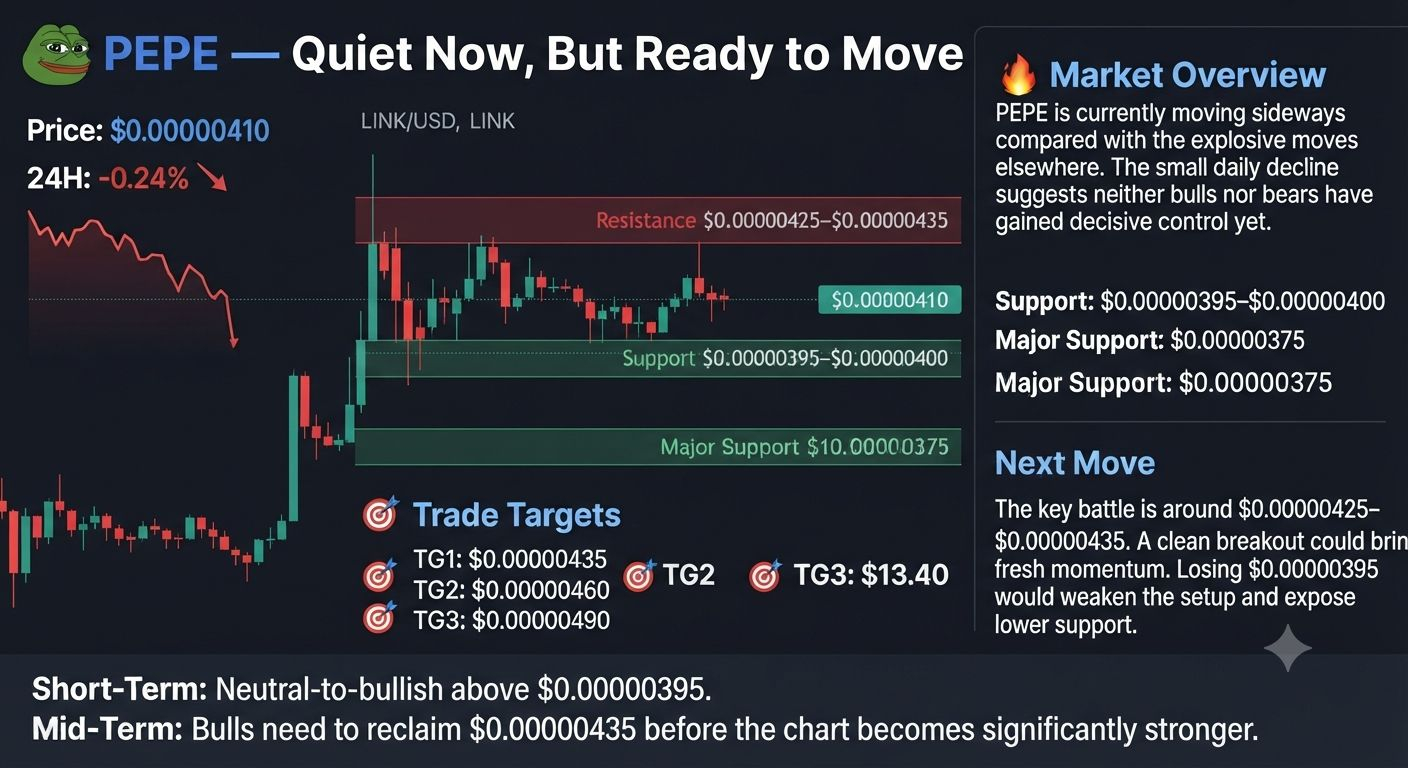 PEPE — Quiet Now, But Ready to Move

Price: $0.00000410

24H: -0.24%

LINK/USD, LINK

Resistance $0.00000425–$0.00000435

$0.00000410

Support $0.00000395–$0.00000400

Major Support $10.00000375

Trade Targets

TG1: $0.00000435

TG2: $0.00000460

TG3: $0.00000490

TG2

TG3: $13.40

Market Overview

PEPE is currently moving sideways compared with the explosive moves elsewhere. The small daily decline suggests neither bulls nor bears have gained decisive control yet.

Support: $0.00000395–$0.00000400

Major Support: $0.00000375

Major Support: $0.00000375

Next Move

The key battle is around $0.00000425–$0.00000435. A clean breakout could brin fresh momentum. Losing $0.00000395 would weaken the setup and expose lower support.

Short-Term: Neutral-to-bullish above $0.00000395.

Mid-Term: Bulls need to reclaim $0.00000435 before the chart becomes significantly stronger.